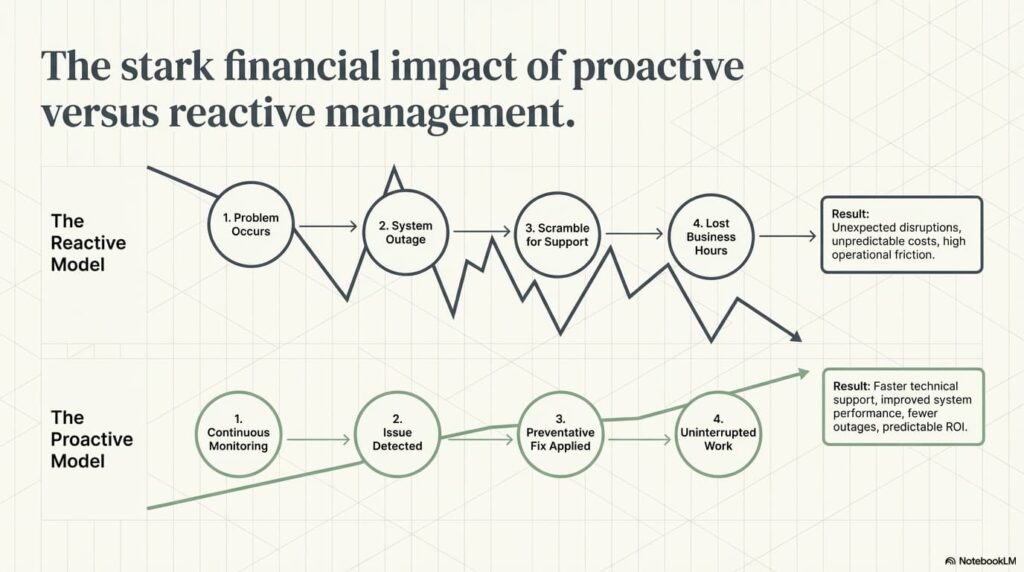 The stark financial impact of proactive versus reactive management.

The Reactive Model

1. Problem Occurs

2. System Outage

3. Scramble for Support

4. Lost Business Hours

Result: Unexpected disruptions, unpredictable costs, high operational friction.

The Proactive Model

1. Continuous Monitoring

2. Issue Detected

3. Preventative Fix Applied

4. Uninterrupted Work

Result: Faster technical support, improved system performance, fewer outages, predictable ROI.

NotebookLM